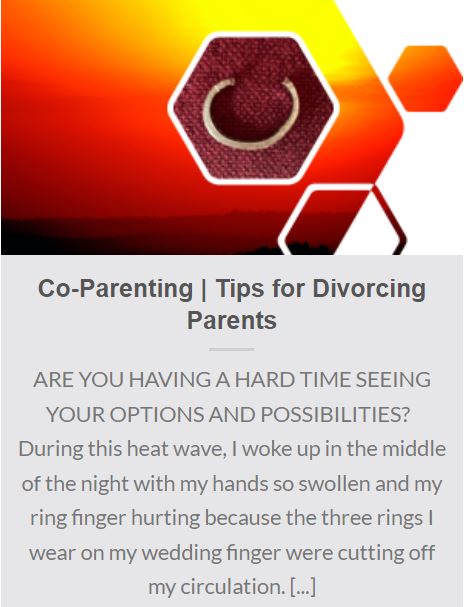 Co-Parenting | Tips for Divorcing Parents

ARE YOU HAVING A HARD TIME SEEING YOUR OPTIONS AND POSSIBILITIES? During this heat wave, I woke up in the middle of the night with my hands so swollen and my ring finger hurting because the three rings I wear on my wedding finger were cutting off my circulation. [...]